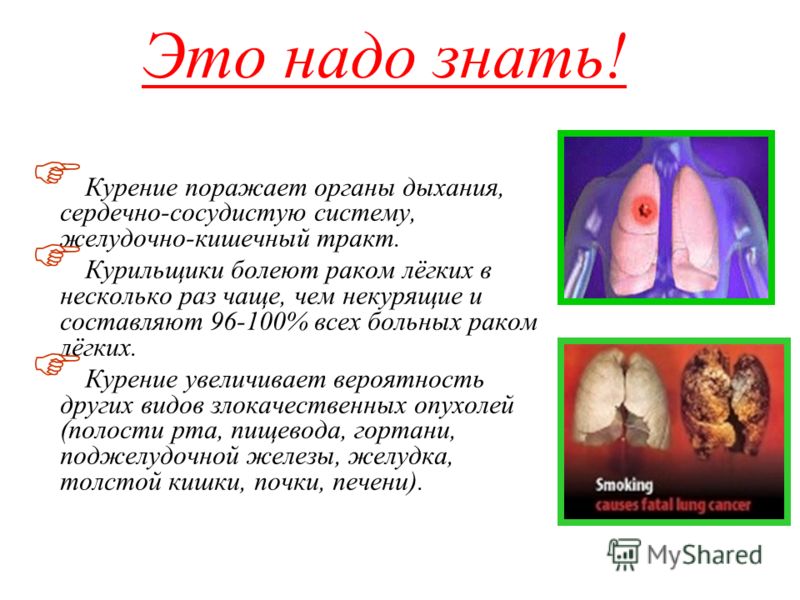 Это надо знать!

Курение поражает органы дыхания, сердечно-сосудистую систему, желудочно-кишечный тракт.

Курильщики болеют раком лёгких в несколько раз чаще, чем некурящие и составляют 96-100% всех больных раком лёгких.

Курение увеличивает вероятность других видов злокачественных опухолей (полости рта, пищевода, гортани, поджелудочной железы, желудка, толстой кишки, почки, печени).

Smoking
causes fatal lung cancer

MyShared